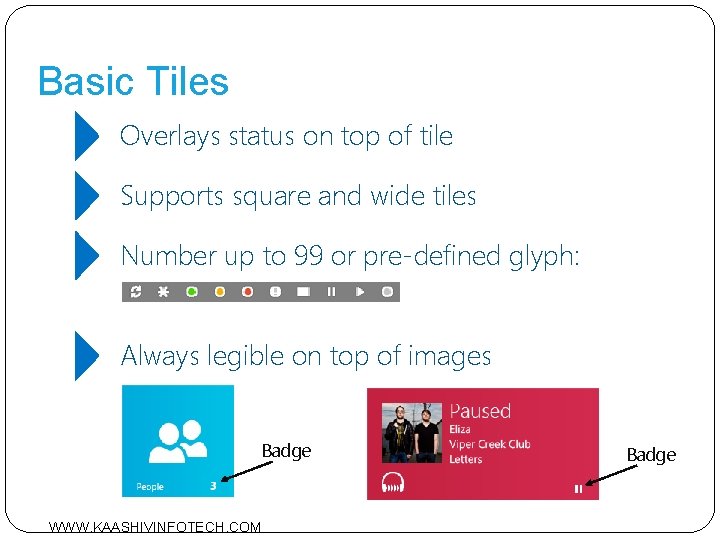 Basic Tiles

Overlays status on top of tile

Supports square and wide tiles

Number up to 99 or pre-defined glyph:

Always legible on top of images

People 3

Badge

Paused
Eliza
Viper Creek Club
Letters

Badge

WWW.KAASHIVINFOTECH.COM